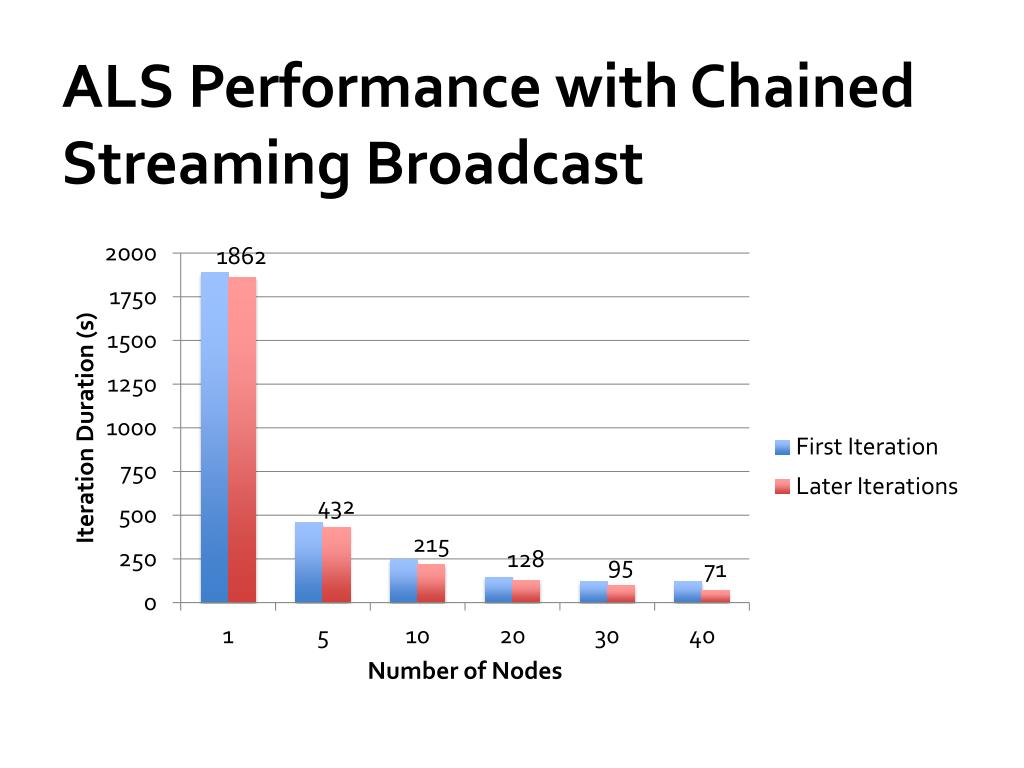 ALS Performance with Chained Streaming Broadcast

Iteration Duration (s)

2000
1750
1500
1250
1000
750
500
250
0

1862
432
215
128
95
71

1
5
10
20
30
40

Number of Nodes

First Iteration
Later Iterations